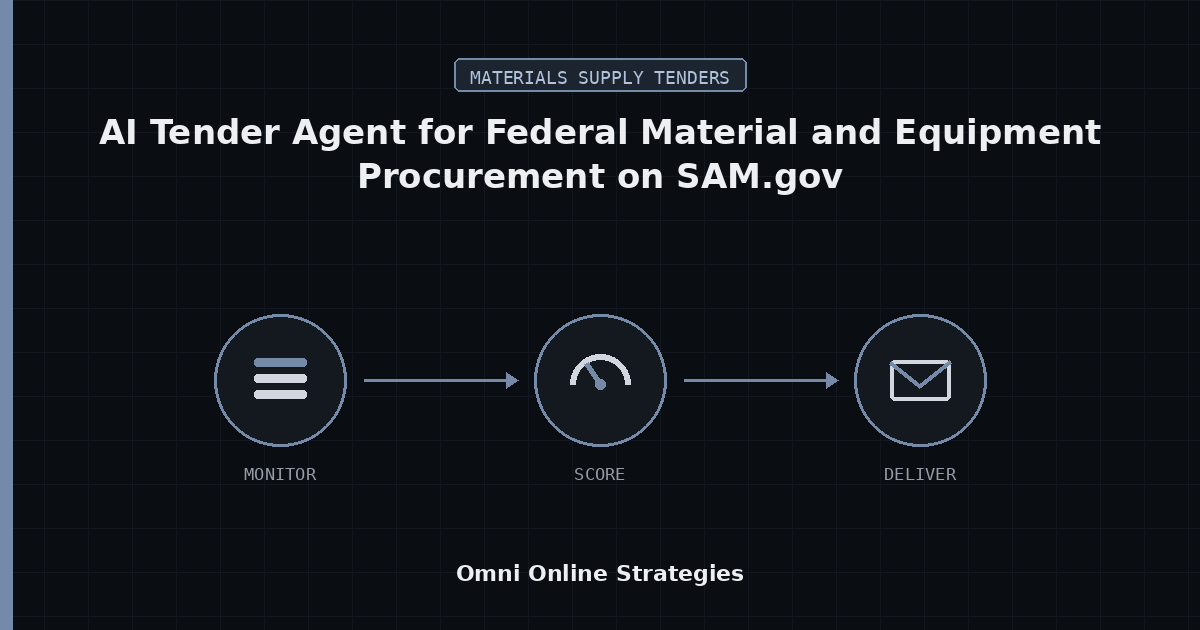 MATERIALS SUPPLY TENDERS

AI Tender Agent for Federal Material and Equipment Procurement on SAM.gov

MONITOR

SCORE

DELIVER

Omni Online Strategies